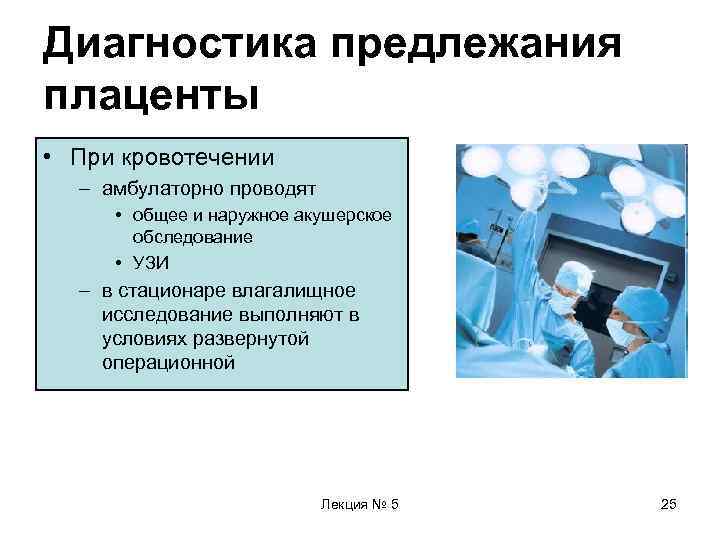 Диагностика предлежания плаценты

• При кровотечении
– амбулаторно проводят
• общее и наружное акушерское обследование
• УЗИ
– в стационаре влагалищное исследование выполняют в условиях развернутой операционной

Лекция № 5

25